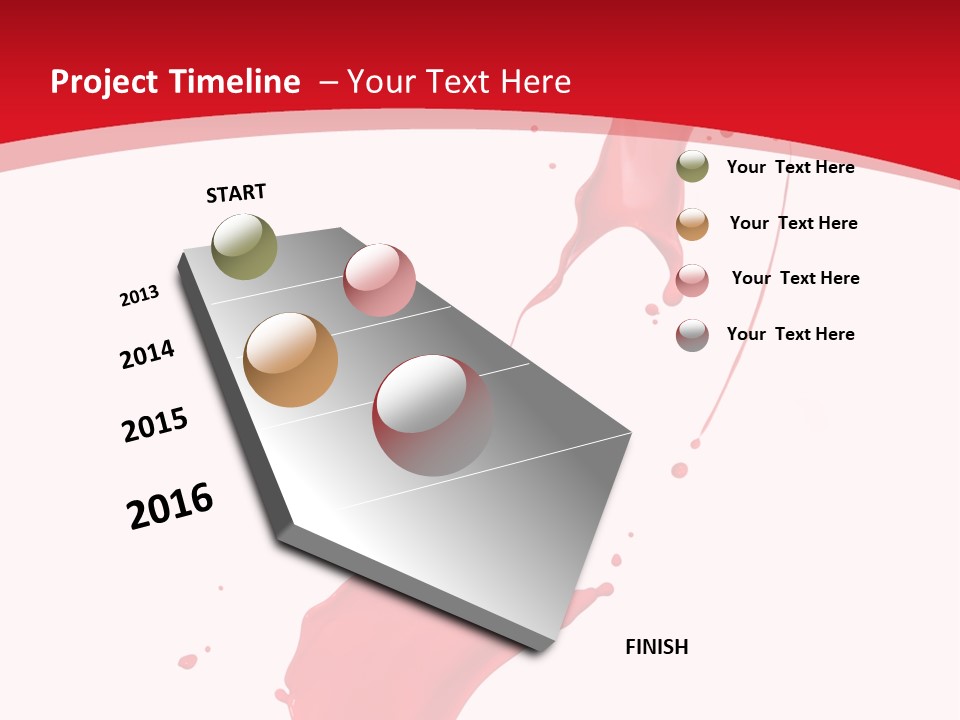 Project Timeline – Your Text Here

START

2013

2014

2015

2016

FINISH

Your Text Here

Your Text Here

Your Text Here

Your Text Here